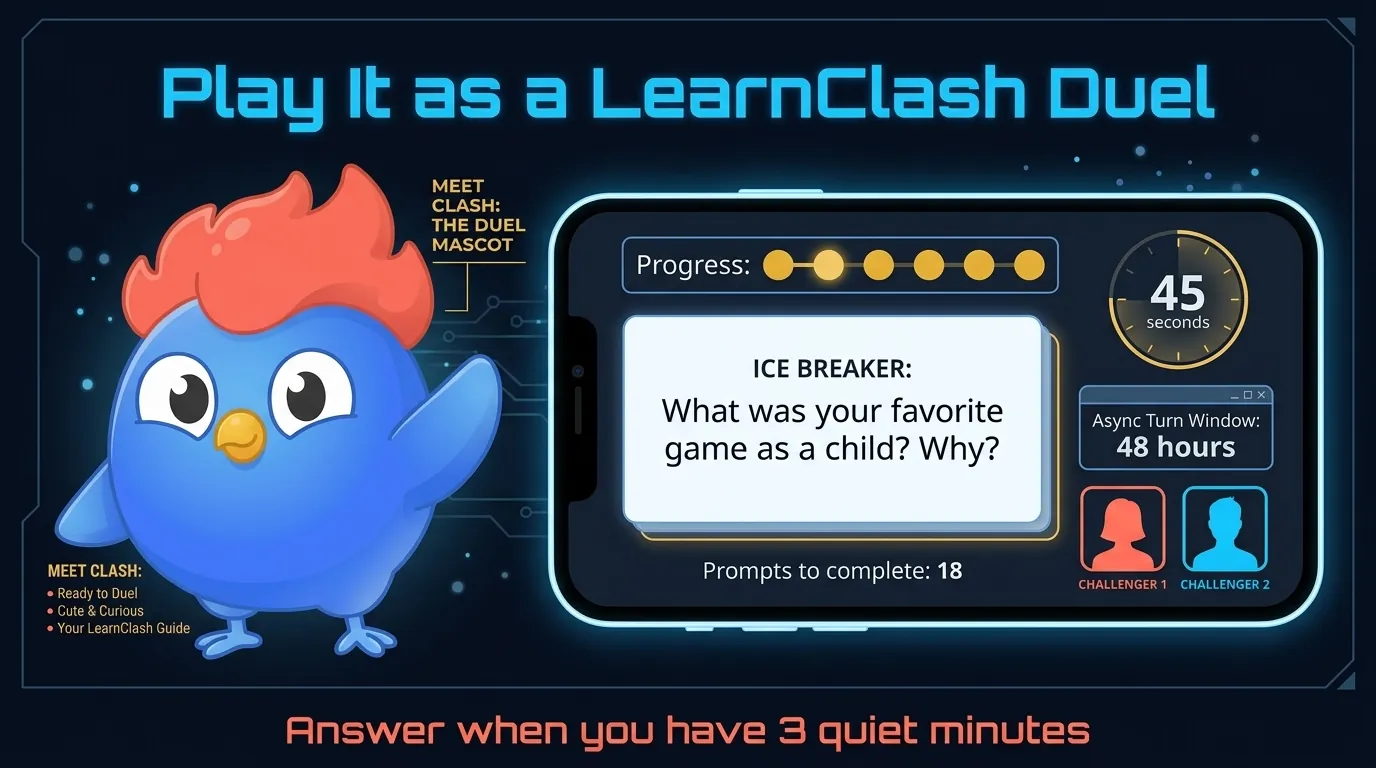 Play It as a LearnClash Duel

MEET CLASH: THE DUEL MASCOT

MEET CLASH:
• Ready to Duel
• Cute & Curious
• Your LearnClash Guide

Progress:

45
seconds

ICE BREAKER:
What was your favorite game as a child? Why?

Async Turn Window:
48 hours

Prompts to complete: 18

CHALLENGER 1
CHALLENGER 2

Answer when you have 3 quiet minutes